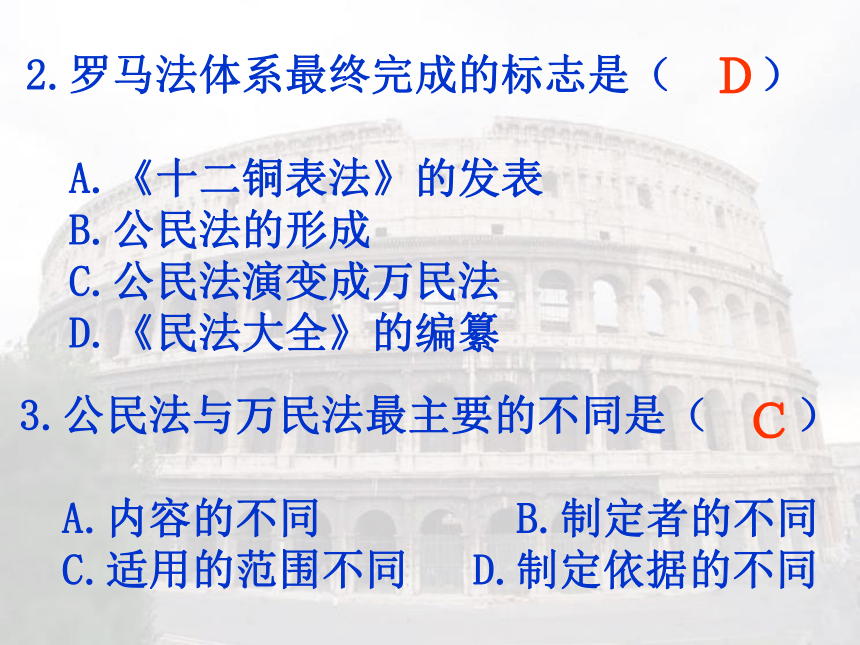 2.罗马法体系最终完成的标志是（ D ）

A.《十二铜表法》的发表
B.公民法的形成
C.公民法演变成万民法
D.《民法大全》的编纂

3.公民法与万民法最主要的不同是（ C ）

A.内容的不同
B.制定者的不同
C.适用的范围不同
D.制定依据的不同